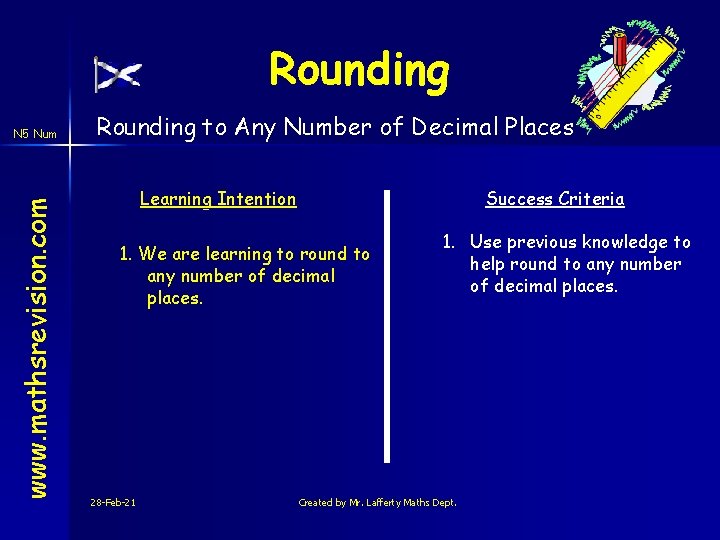 Rounding

N5 Num

Rounding to Any Number of Decimal Places

www.mathsrevision.com

Learning Intention

1. We are learning to round to any number of decimal places.

Success Criteria

1. Use previous knowledge to help round to any number of decimal places.

28-Feb-21

Created by Mr. Lafferty Maths Dept.